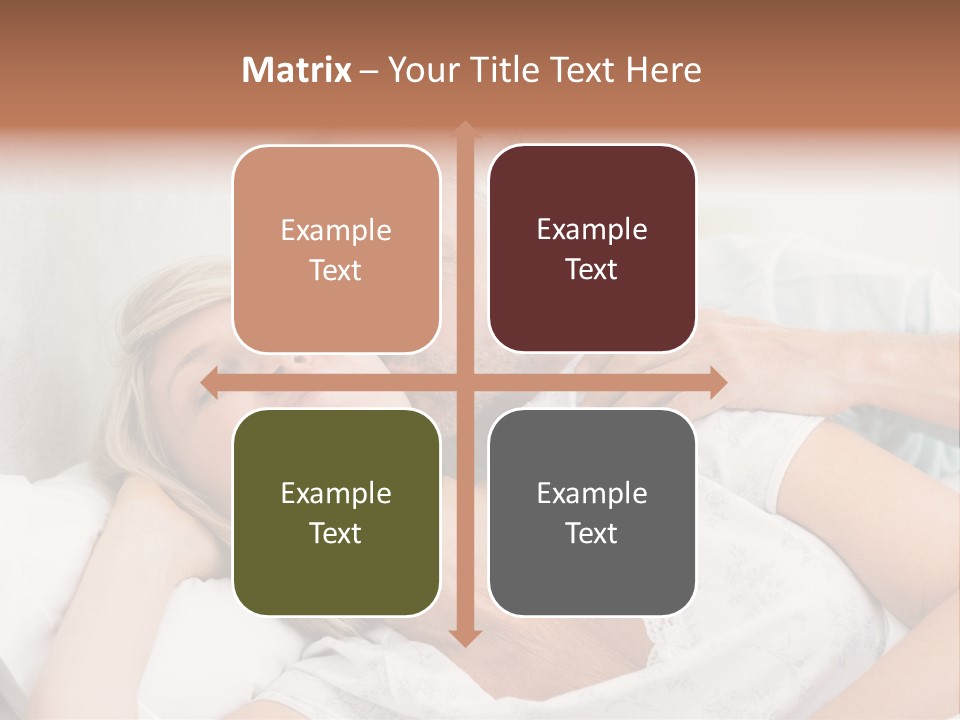 Matrix – Your Title Text Here

Example Text

Example Text

Example Text

Example Text